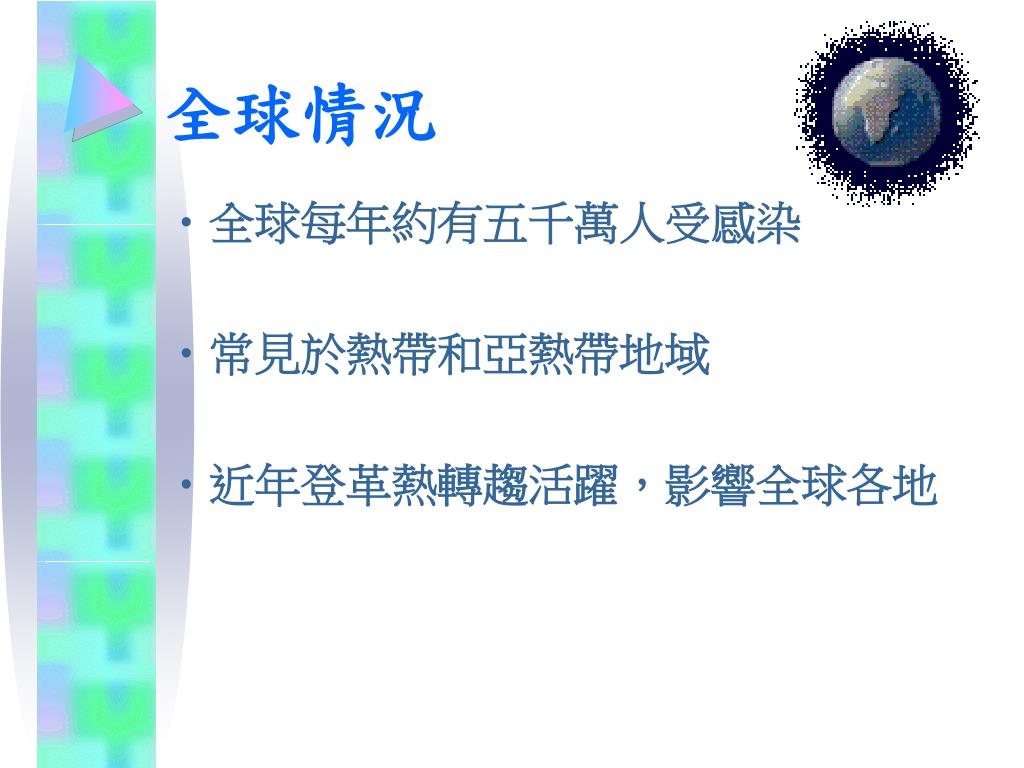 全球情況

• 全球每年約有五千萬人受感染

• 常見於熱帶和亞熱帶地域

• 近年登革熱轉趨活躍，影響全球各地